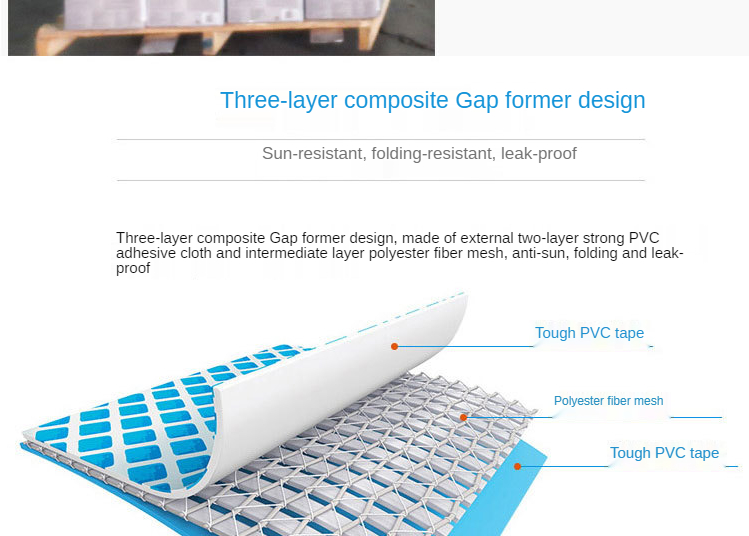 Three-layer composite Gap former design

Sun-resistant, folding-resistant, leak-proof

Three-layer composite Gap former design, made of external two-layer strong PVC adhesive cloth and intermediate layer polyester fiber mesh, anti-sun, folding and leak-proof

Tough PVC tape

Polyester fiber mesh

Tough PVC tape